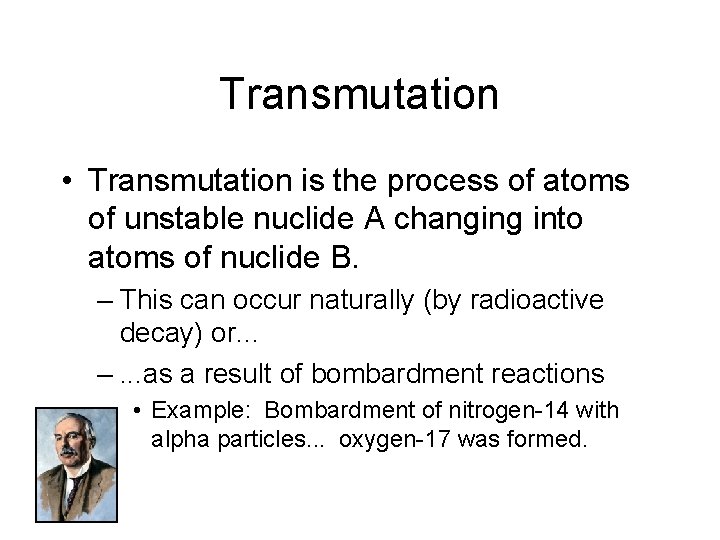 Transmutation

• Transmutation is the process of atoms of unstable nuclide A changing into atoms of nuclide B.

– This can occur naturally (by radioactive decay) or...

– ...as a result of bombardment reactions

• Example: Bombardment of nitrogen-14 with alpha particles... oxygen-17 was formed.